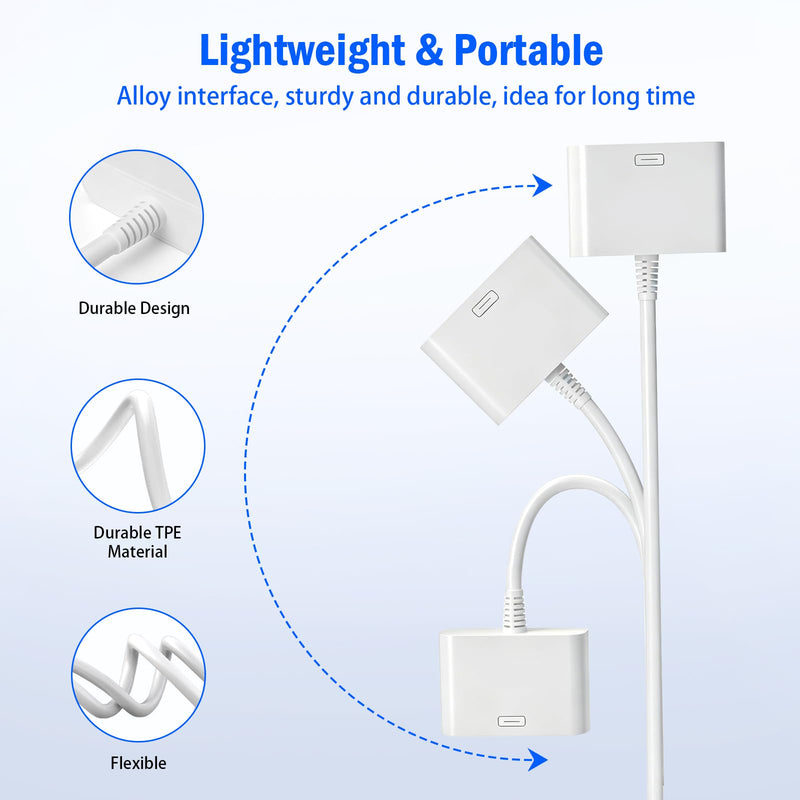 Lightweight & Portable

Alloy interface, sturdy and durable, idea for long time

Durable Design

Durable TPE Material

Flexible